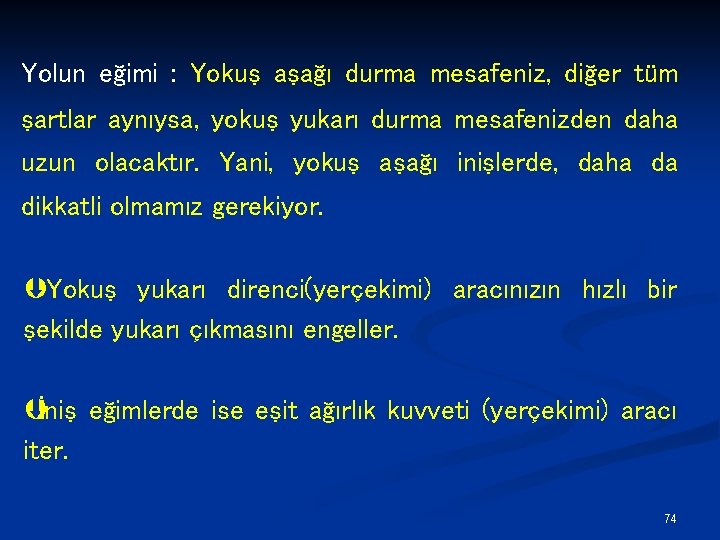 Yolun eğimi : Yokuş aşağı durma mesafeniz, diğer tüm şartlar aynıysa, yokuş yukarı durma mesafenizden daha uzun olacaktır. Yani, yokuş aşağı inişlerde, daha da dikkatli olmamız gerekiyor.

Yokuş yukarı direnci(yerçekimi) aracınızın hızlı bir şekilde yukarı çıkmasını engeller.

İniş eğimlerde ise eşit ağırlık kuvveti (yerçekimi) aracı iter.

74